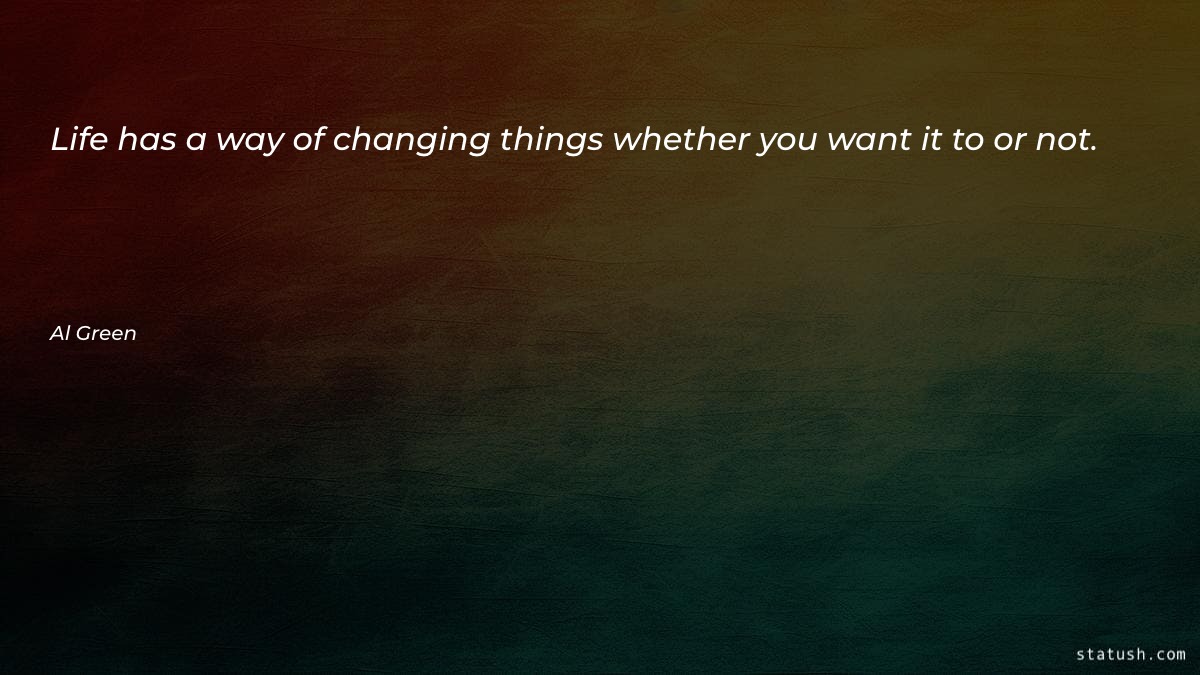 Life has a way of changing things whether you want it to or not.

Al Green

statush.com